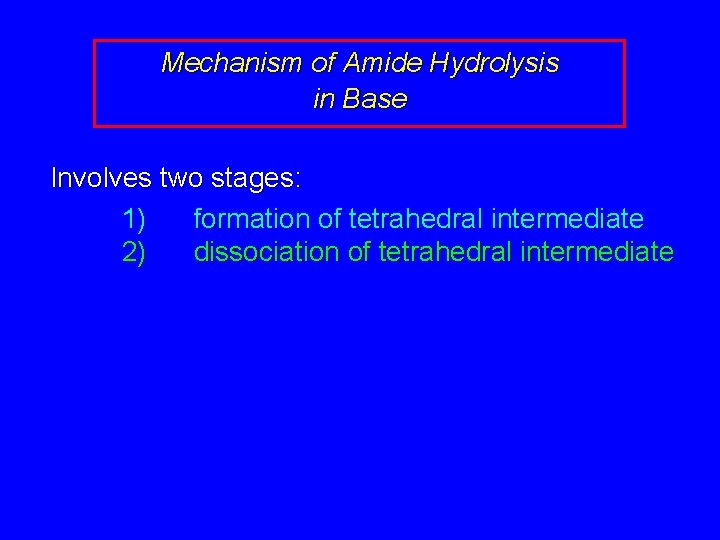 Mechanism of Amide Hydrolysis in Base

Involves two stages:

1) formation of tetrahedral intermediate
2) dissociation of tetrahedral intermediate